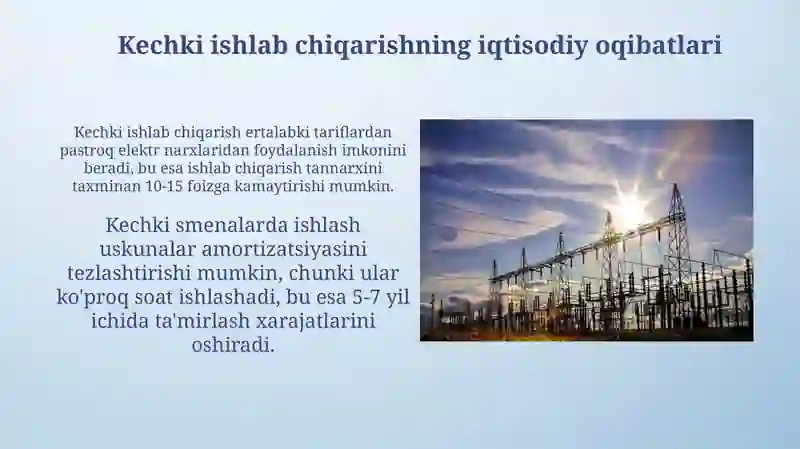 Kechki ishlab chiqarishning iqtisodiy oqibatlari

Kechki ishlab chiqarish ertalabki tariflardan pastroq elektr narxlaridan foydalanish imkonini beradi, bu esa ishlab chiqarish tannarxini taxminan 10-15 foizga kamaytirishi mumkin.

Kechki smenalarda ishlash uskunalar amortizatsiyasini tezlashtirishi mumkin, chunki ular ko'proq soat ishlashadi, bu esa 5-7 yil ichida ta'mirlash xarajatlarini oshiradi.